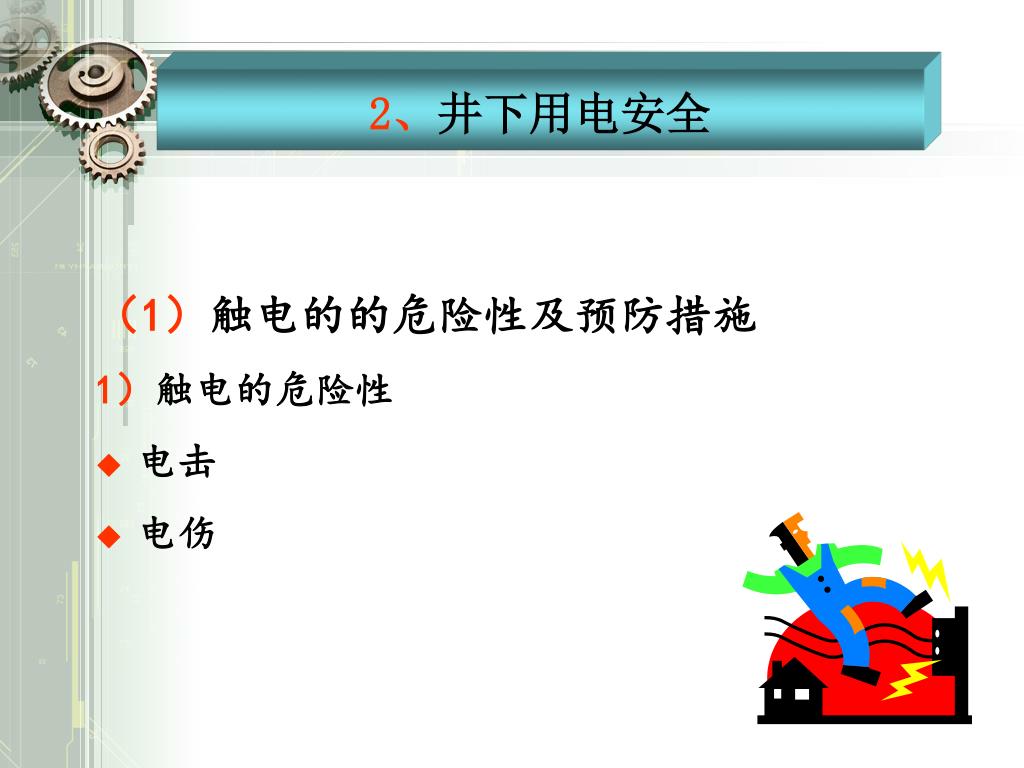 2、井下用电安全

（1）触电的的危险性及预防措施

1）触电的危险性

◆ 电击

◆ 电伤